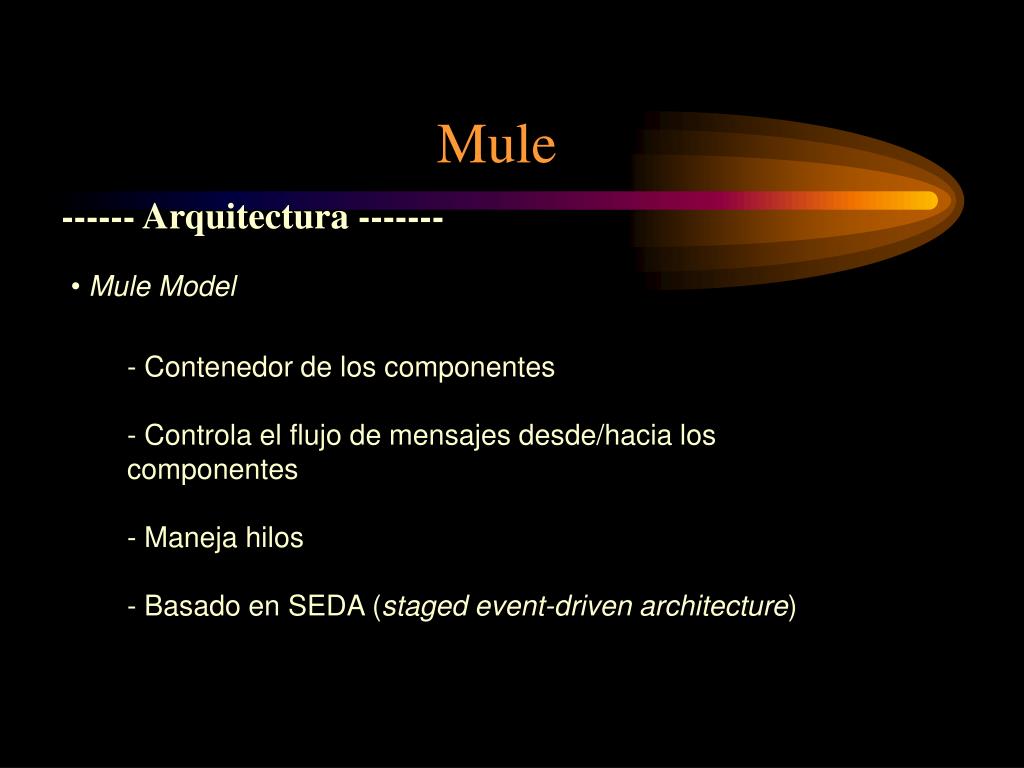 Mule

------ Arquitectura -------

• Mule Model

- Contenedor de los componentes

- Controla el flujo de mensajes desde/hacia los componentes

- Maneja hilos

- Basado en SEDA (staged event-driven architecture)